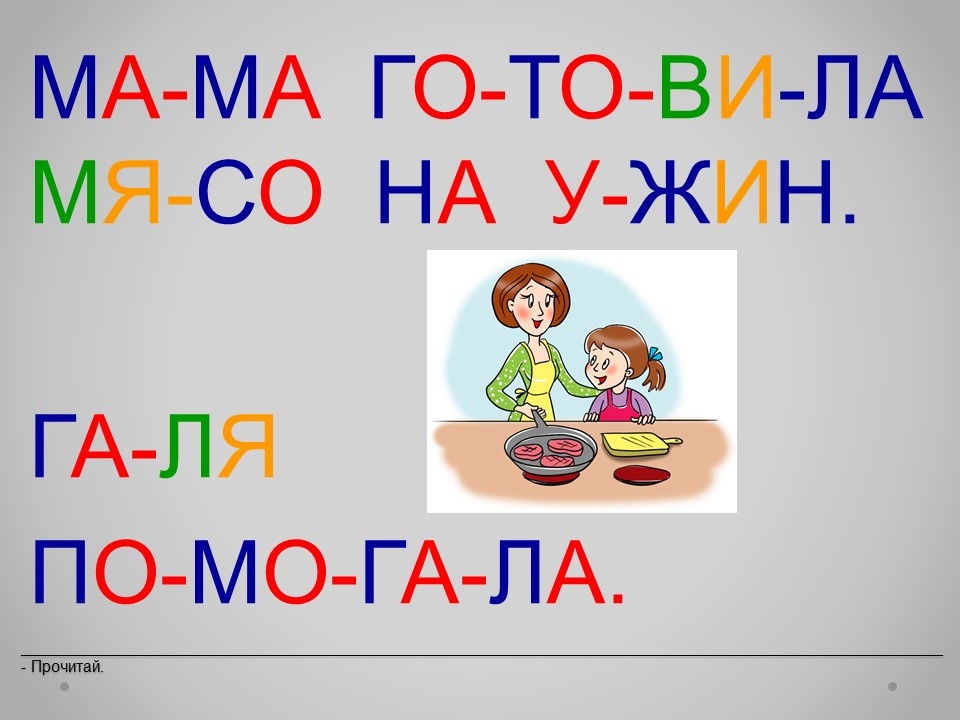 МА-МА ГО-ТО-ВИ-ЛА МЯ-СО НА У-ЖИН.

ГА-ЛЯ ПО-МО-ГА-ЛА.

- Прочитай.